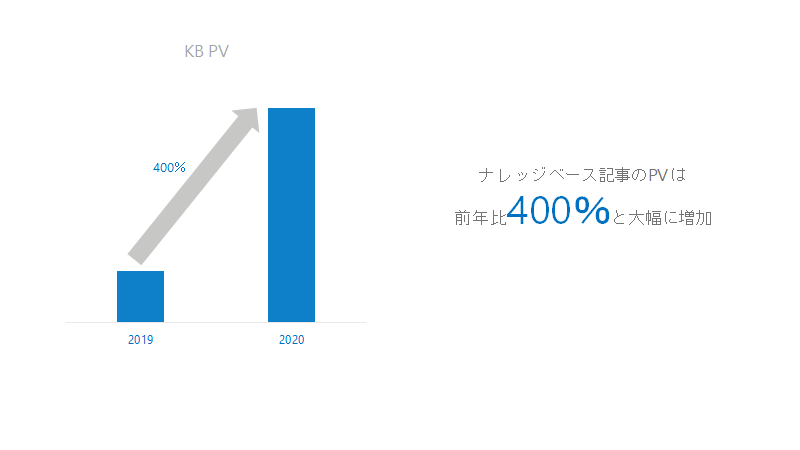 KB PV

400%

2019

2020

ナレッジベース記事のPVは

前年比400%と大幅に増加